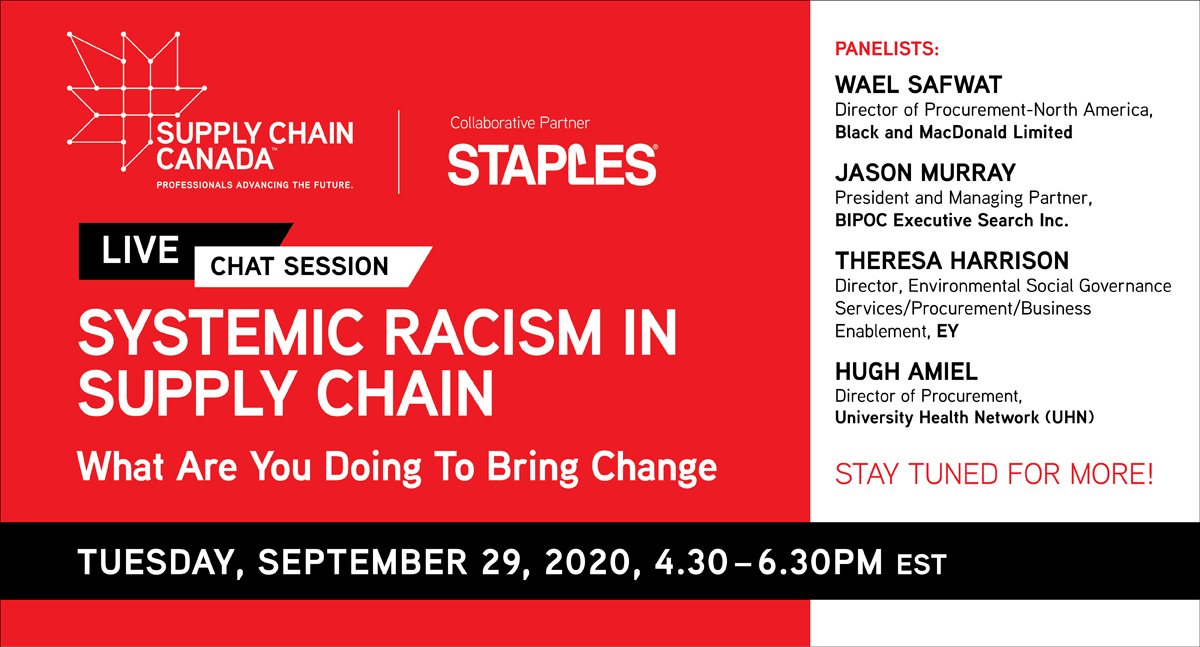 SUPPLY CHAIN CANADA™
PROFESSIONALS ADVANCING THE FUTURE.

Collaborative Partner
STAPLES®

LIVE
CHAT SESSION

SYSTEMIC RACISM IN SUPPLY CHAIN

What Are You Doing To Bring Change

PANELISTS:

WAEL SAFWAT
Director of Procurement-North America, Black and MacDonald Limited

JASON MURRAY
President and Managing Partner, BIPOC Executive Search Inc.

THERESA HARRISON
Director, Environmental Social Governance Services/Procurement/Business Enablement, EY

HUGH AMIEL
Director of Procurement, University Health Network (UHN)

STAY TUNED FOR MORE!

TUESDAY, SEPTEMBER 29, 2020, 4.30 – 6.30PM EST